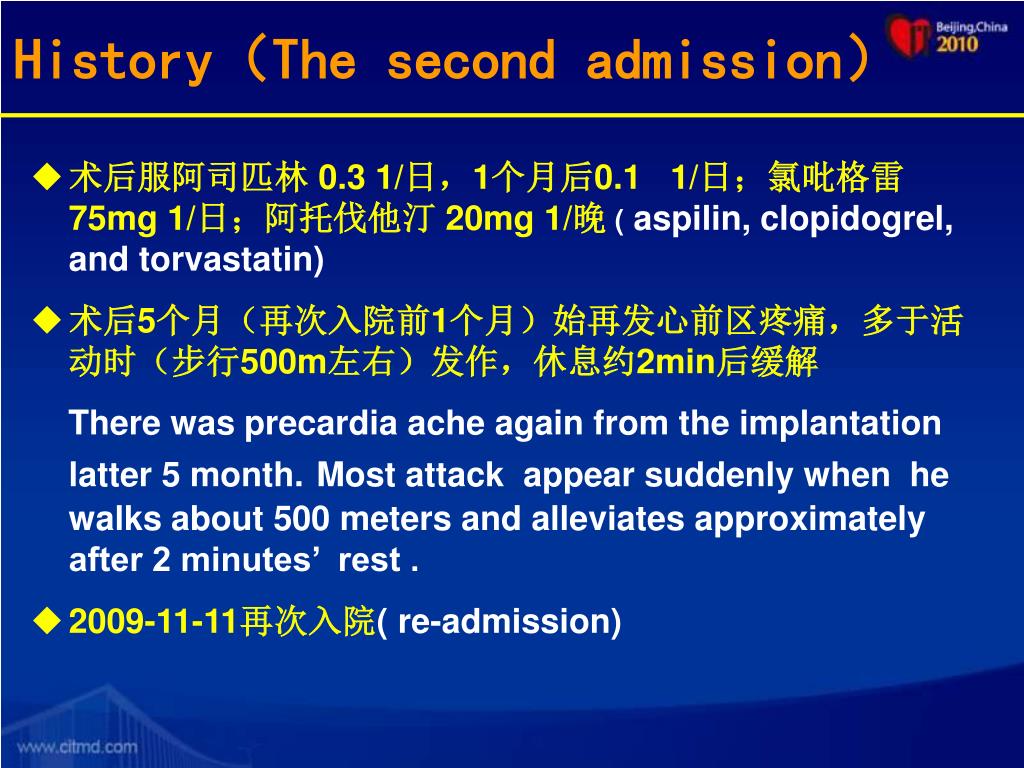 History（The second admission）

Beijing,China 2010

◆ 术后服阿司匹林 0.3 1/日，1个月后0.1 1/日；氯吡格雷 75mg 1/日；阿托伐他汀 20mg 1/晚 ( aspilin, clopidogrel, and torvastatin)

◆ 术后5个月（再次入院前1个月）始再发心前区疼痛，多于活动时（步行500m左右）发作，休息约2min后缓解

There was precardia ache again from the implantation latter 5 month. Most attack appear suddenly when he walks about 500 meters and alleviates approximately after 2 minutes’ rest .

◆ 2009-11-11再次入院( re-admission)

www.citmd.com